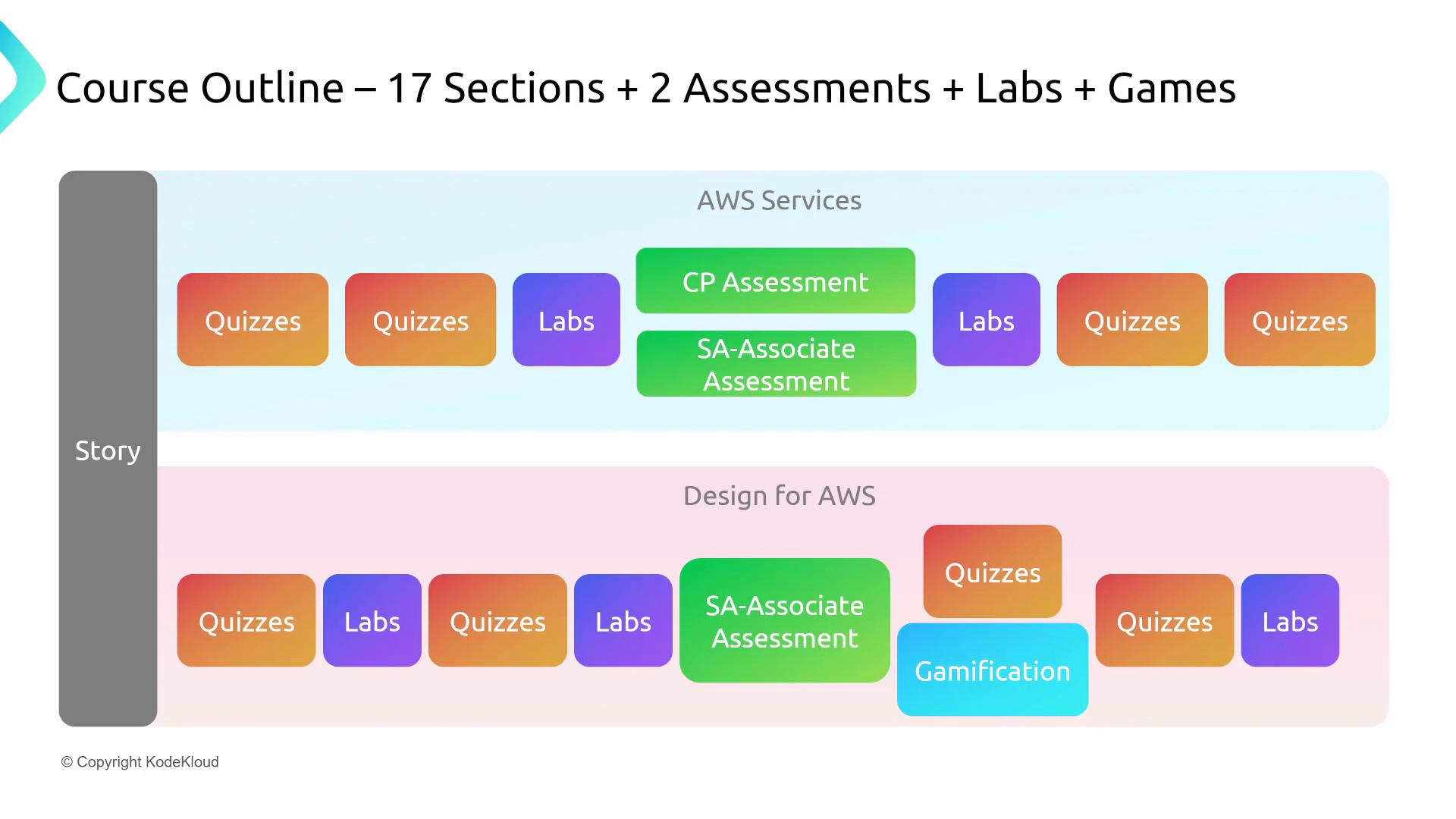 Course Outline – 17 Sections + 2 Assessments + Labs + Games

Story

AWS Services

Quizzes

Quizzes

Labs

CP Assessment

SA-Associate Assessment

Labs

Quizzes

Quizzes

Design for AWS

Quizzes

Labs

Quizzes

Labs

SA-Associate Assessment

Quizzes

Gamification

Quizzes

Labs

© Copyright KodeKloud